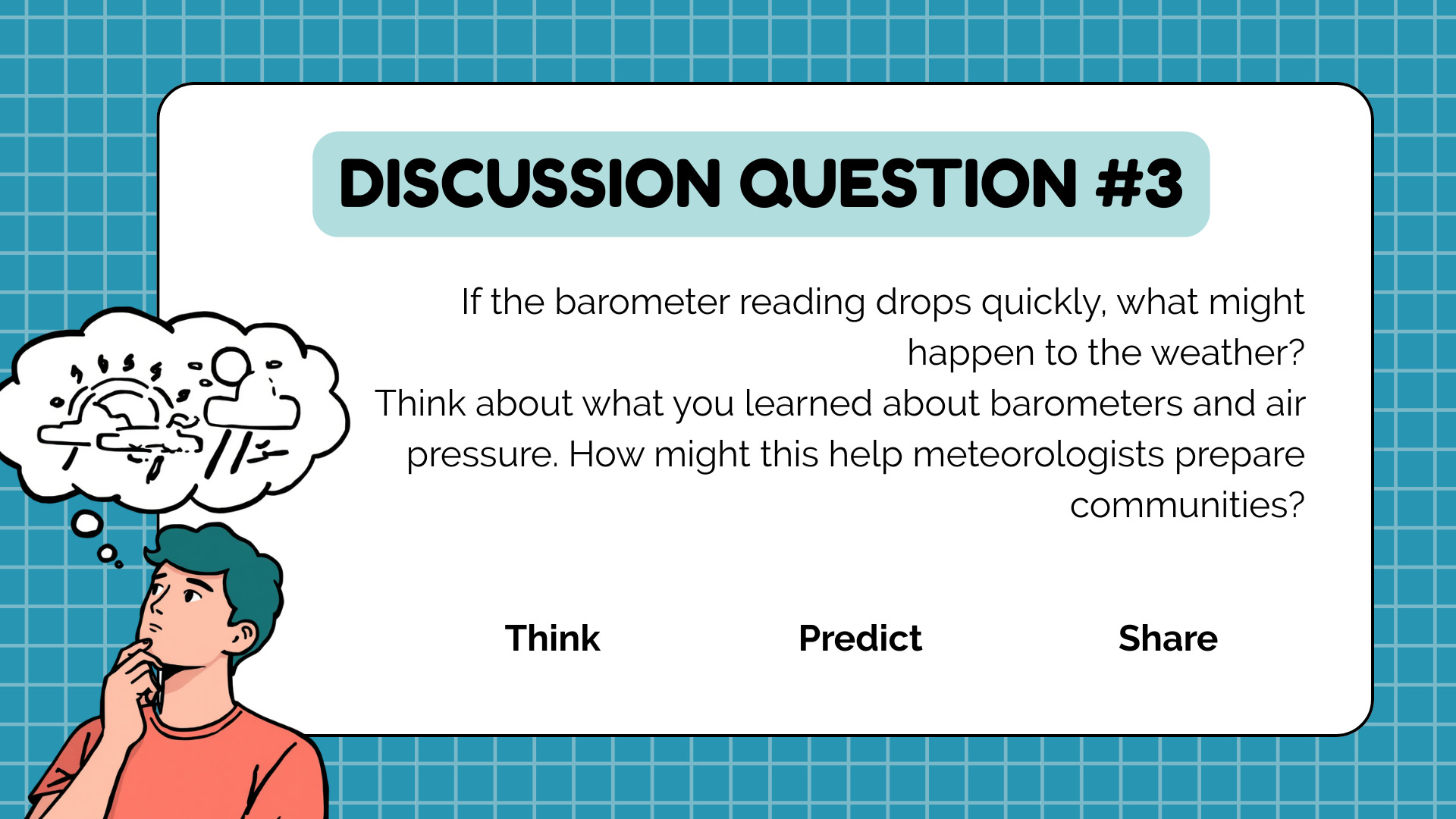 DISCUSSION QUESTION #3

If the barometer reading drops quickly, what might happen to the weather?
Think about what you learned about barometers and air pressure. How might this help meteorologists prepare communities?

Think

Predict

Share